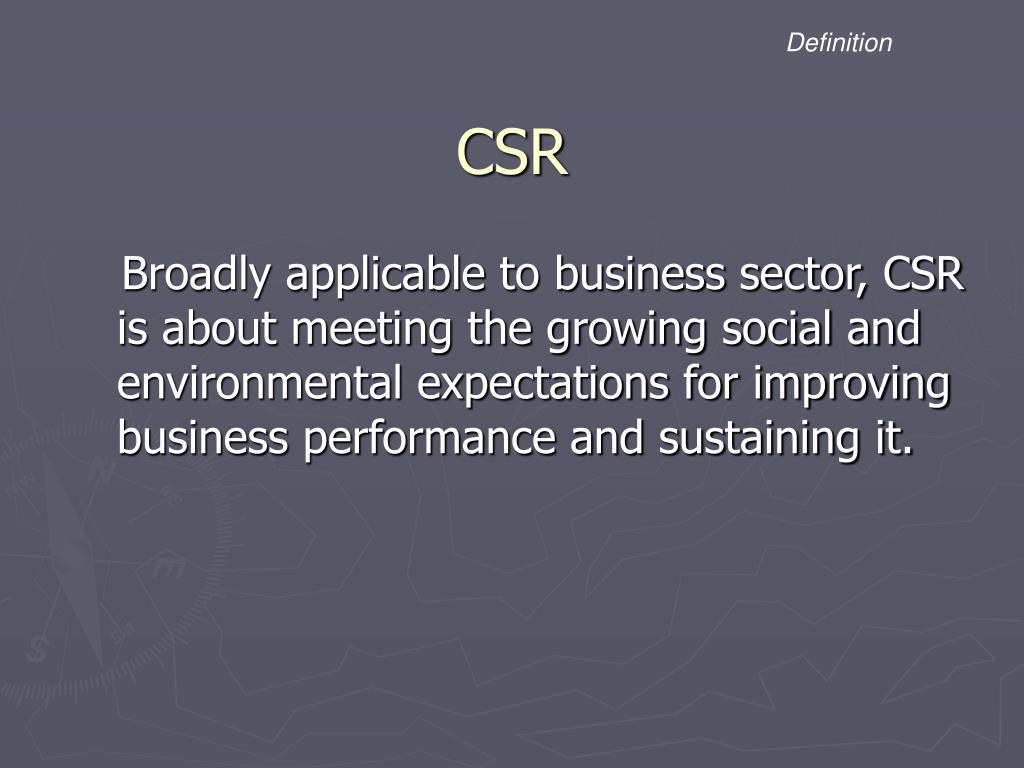 Definition

CSR

Broadly applicable to business sector, CSR is about meeting the growing social and environmental expectations for improving business performance and sustaining it.